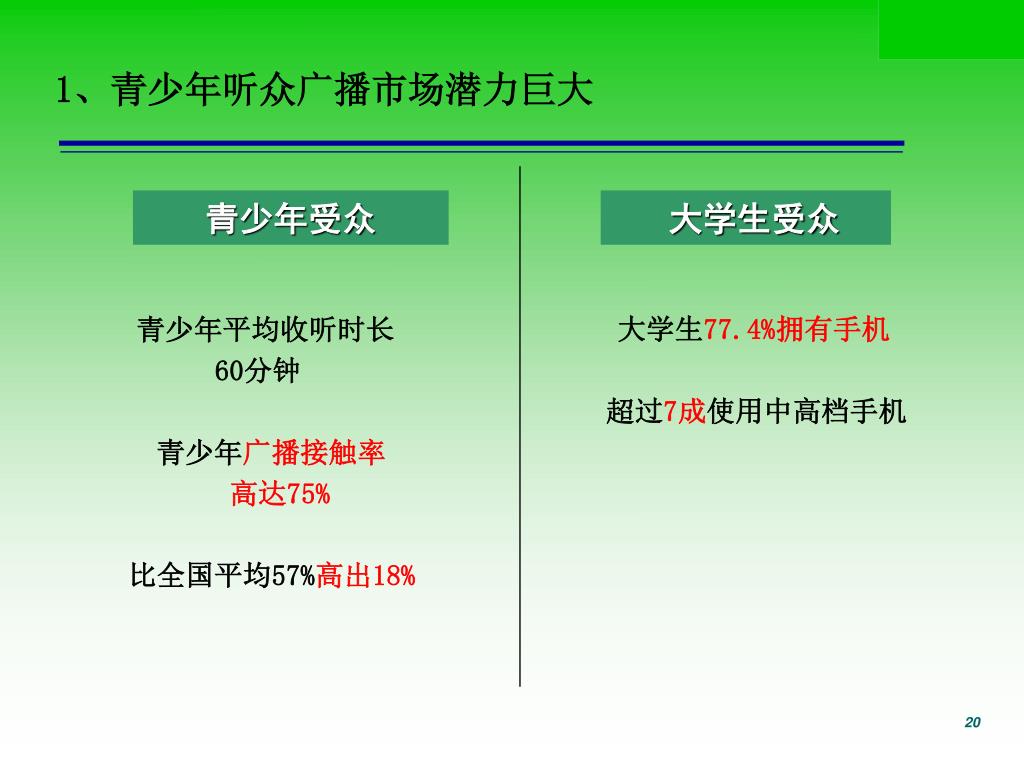 1、青少年听众广播市场潜力巨大

青少年受众

青少年平均收听时长
60分钟

青少年广播接触率
高达75%

比全国平均57%高出18%

大学生受众

大学生77.4%拥有手机

超过7成使用中高档手机

20